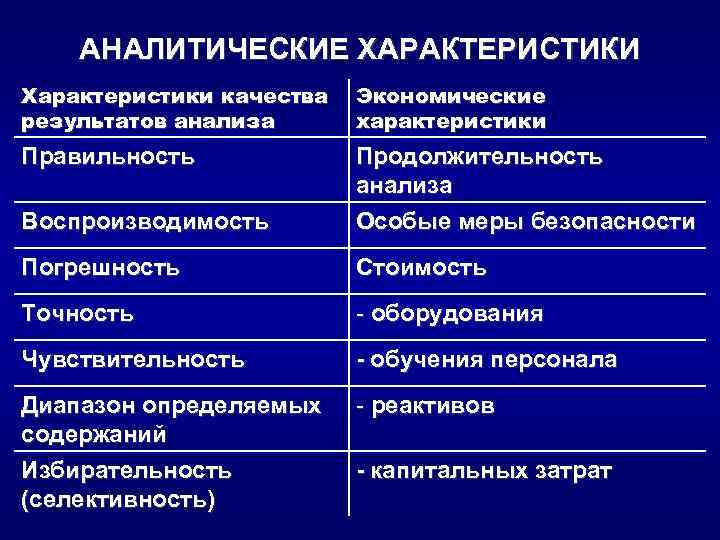 АНАЛИТИЧЕСКИЕ ХАРАКТЕРИСТИКИ

| Характеристики качества результатов анализа | Экономические характеристики |
|---|---|
| Правильность | Продолжительность анализа |
| Воспроизводимость | Особые меры безопасности |
| Погрешность | Стоимость |
| Точность | - оборудования |
| Чувствительность | - обучения персонала |
| Диапазон определяемых содержаний | - реактивов |
| Избирательность (селективность) | - капитальных затрат |